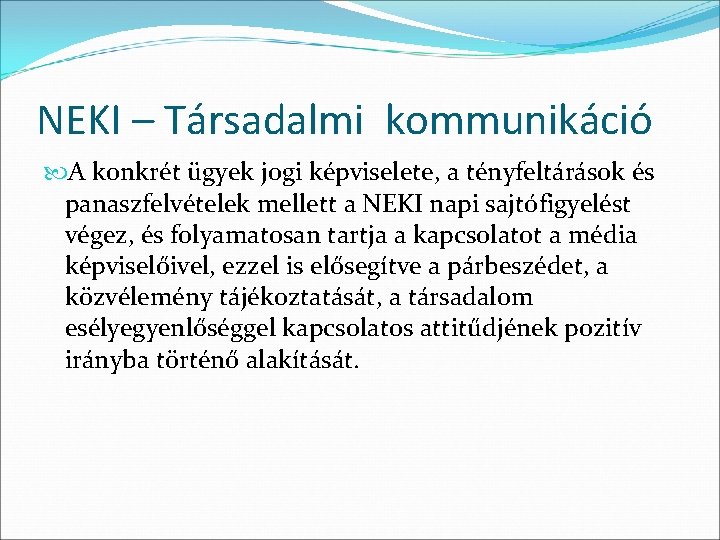 NEKI – Társadalmi kommunikáció

A konkrét ügyek jogi képviselete, a tényfeltárások és panaszfelvételek mellett a NEKI napi sajtófigyelést végez, és folyamatosan tartja a kapcsolatot a média képviselőivel, ezzel is elősegítve a párbeszédet, a közvélemény tájékoztatását, a társadalom esélyegyenlőséggel kapcsolatos attitűdjének pozitív irányba történő alakítását.